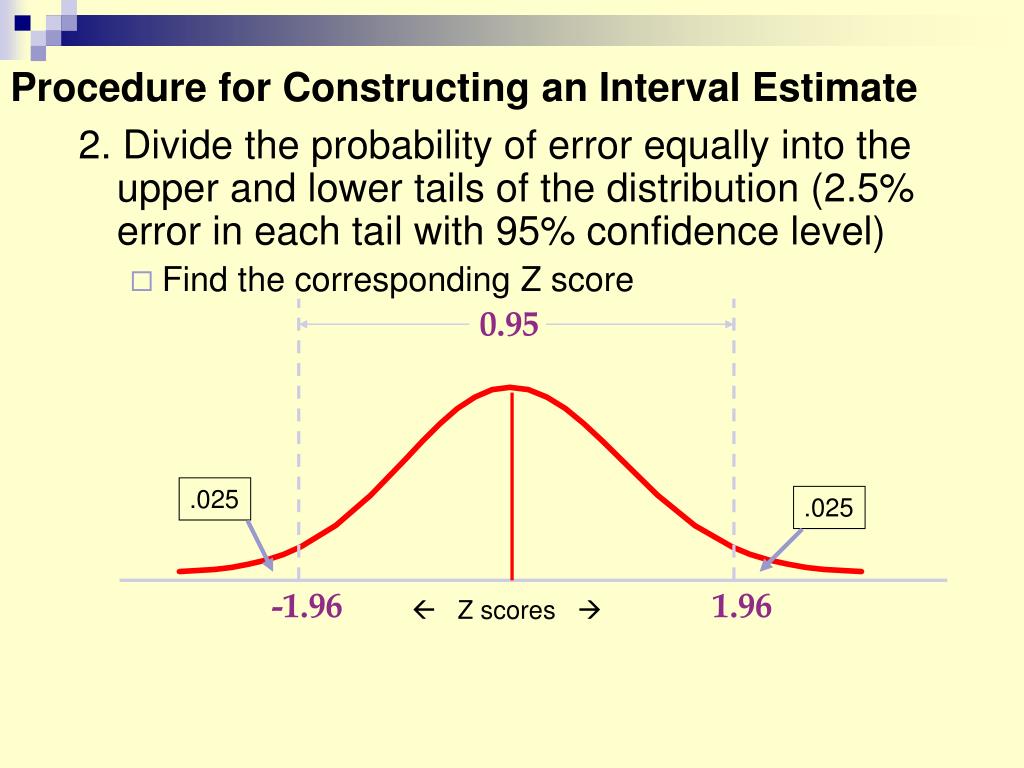 Procedure for Constructing an Interval Estimate

2. Divide the probability of error equally into the upper and lower tails of the distribution (2.5% error in each tail with 95% confidence level)

□ Find the corresponding Z score

0.95

.025

.025

-1.96

← Z scores →

1.96